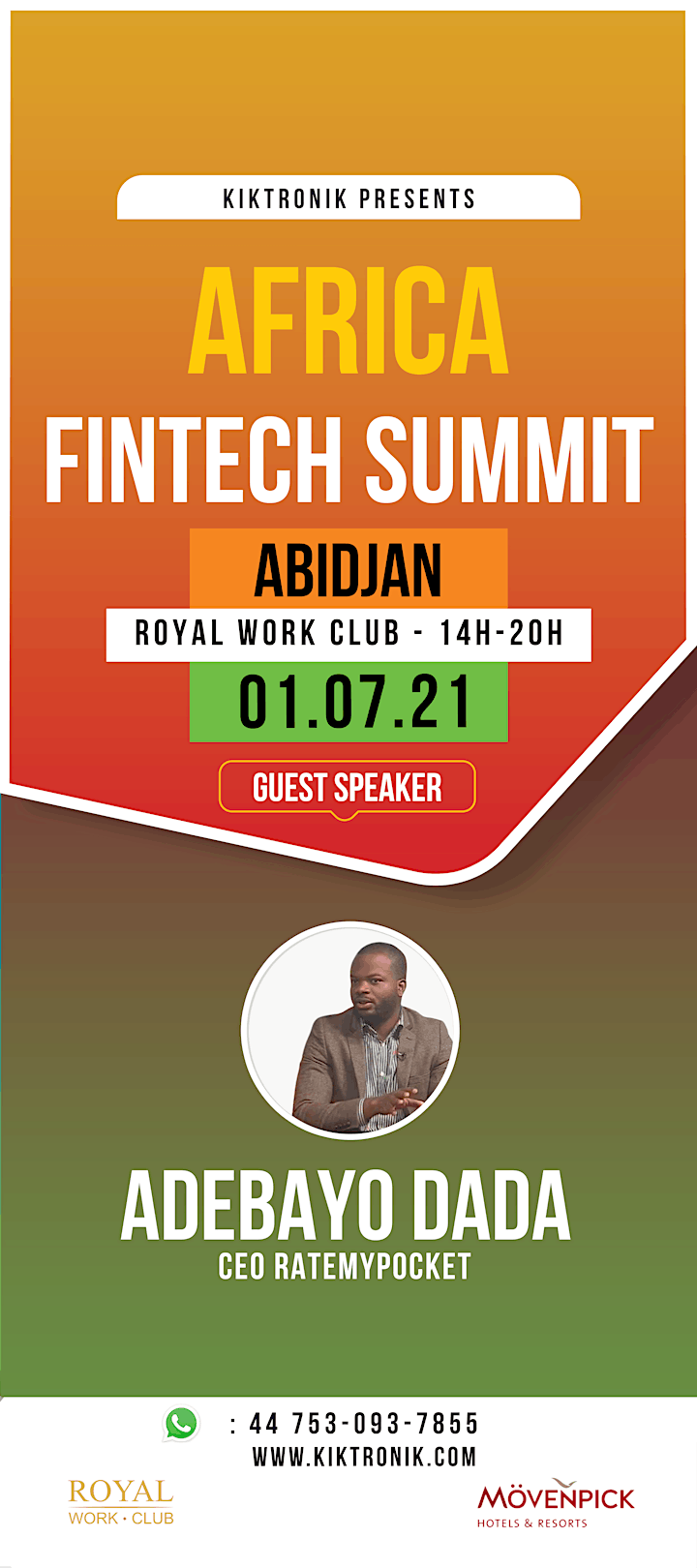 KIKTRONIK PRESENTS

AFRICA
FINTECH SUMMIT

ABIDJAN
ROYAL WORK CLUB - 14H-20H
01.07.21

GUEST SPEAKER

ADEBAYO DADA
CEO RATEMYPOCKET

: 44 753-093-7855
WWW.KIKTRONIK.COM

ROYAL
WORK • CLUB

MÖVENPICK
HOTELS & RESORTS